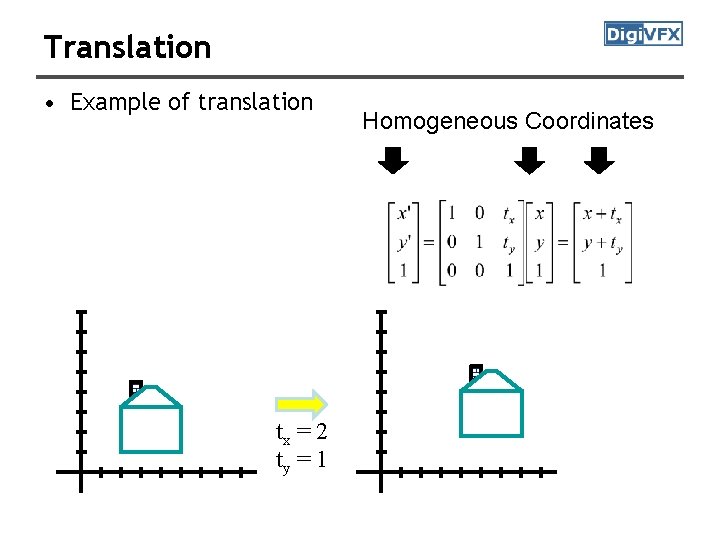 Translation

DigiVFX

• Example of translation

Homogeneous Coordinates

$\begin{bmatrix} x' \\ y' \\ 1 \end{bmatrix} = \begin{bmatrix} 1 & 0 & t_x \\ 0 & 1 & t_y \\ 0 & 0 & 1 \end{bmatrix} \begin{bmatrix} x \\ y \\ 1 \end{bmatrix} = \begin{bmatrix} x + t_x \\ y + t_y \\ 1 \end{bmatrix}$

$t_x = 2$
$t_y = 1$